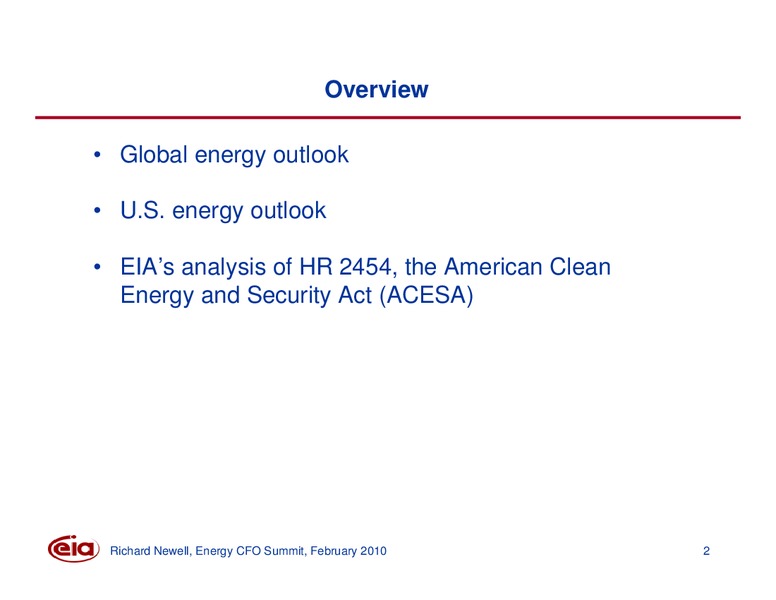 Overview

• Global energy outlook

• U.S. energy outlook

• EIA's analysis of HR 2454, the American Clean Energy and Security Act (ACESA)

eia Richard Newell, Energy CFO Summit, February 2010

2